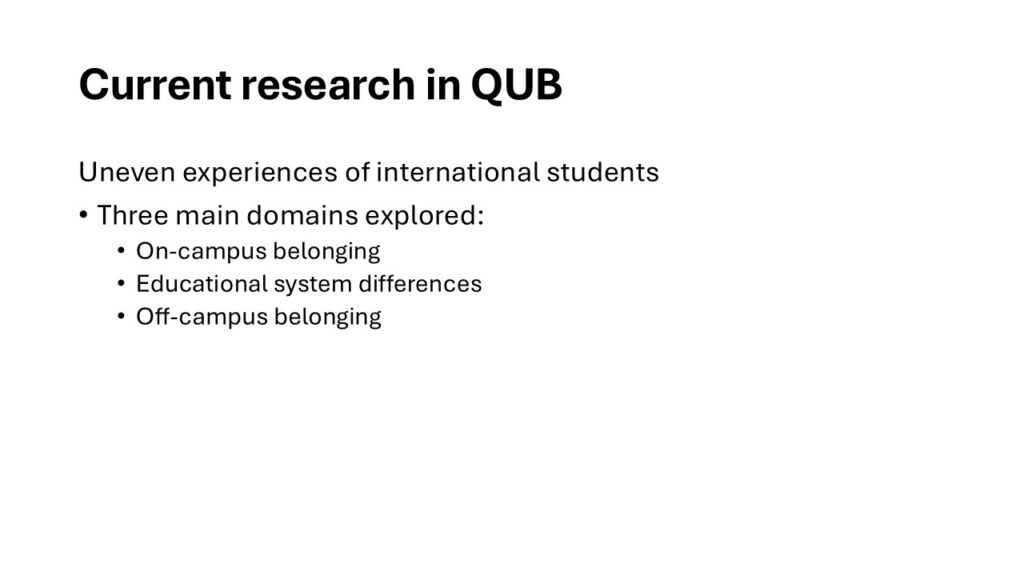 Current research in QUB

Uneven experiences of international students

• Three main domains explored:
  • On-campus belonging
  • Educational system differences
  • Off-campus belonging